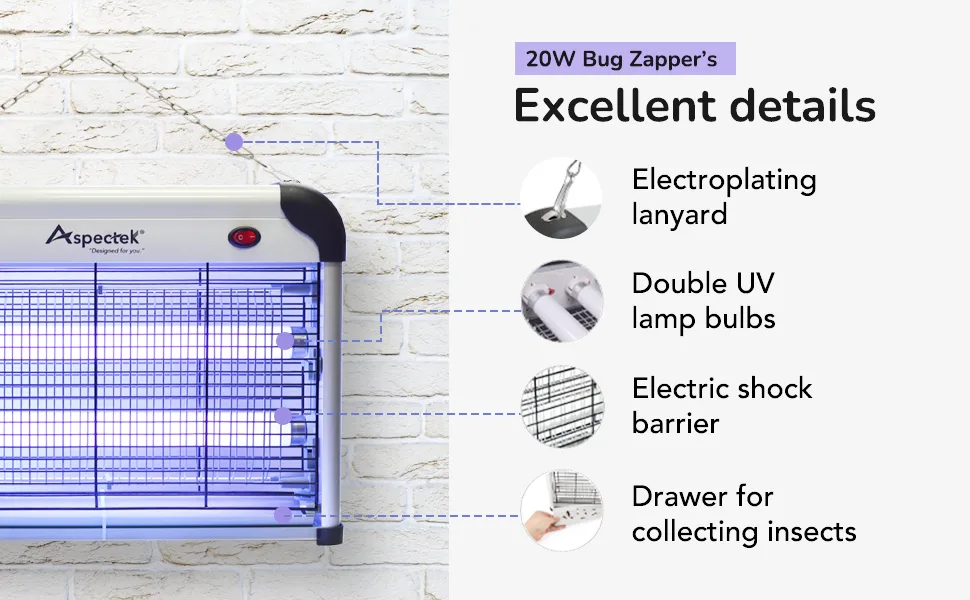 Aspectek®
"Designed for you."

20W Bug Zapper's

Excellent details

Electroplating lanyard

Double UV lamp bulbs

Electric shock barrier

Drawer for collecting insects